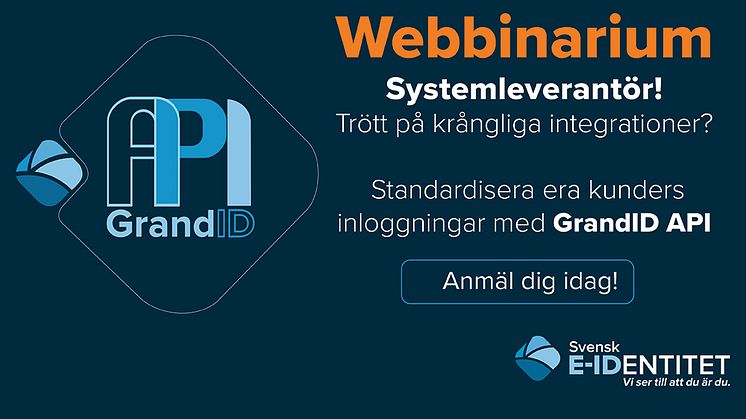 API
GrandID

Webbinarium

Systemleverantör!
Trött på krångliga integrationer?

Standardisera era kunders inloggningar med GrandID API

Anmäl dig idag!

Svensk
E-IDENTITET
Vi ser till att du är du.